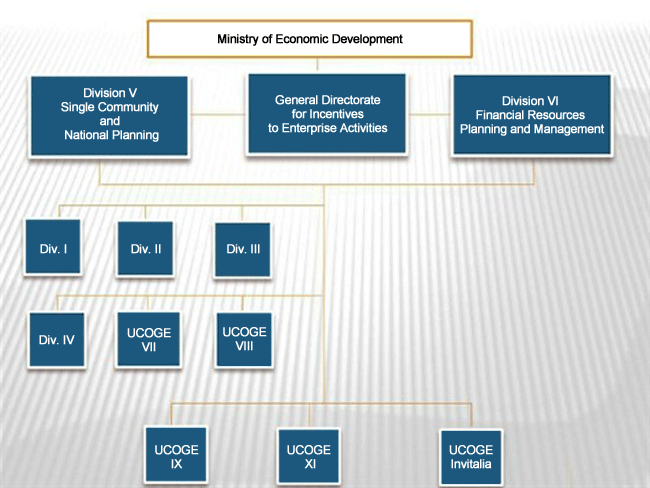 Ministry of Economic Development

Division V
Single Community
and
National Planning

General Directorate
for Incentives
to Enterprise Activities

Division VI
Financial Resources
Planning and Management

Div. I

Div. II

Div. III

Div. IV

UCOGE
VII

UCOGE
VIII

UCOGE
IX

UCOGE
XI

UCOGE
Invitalia